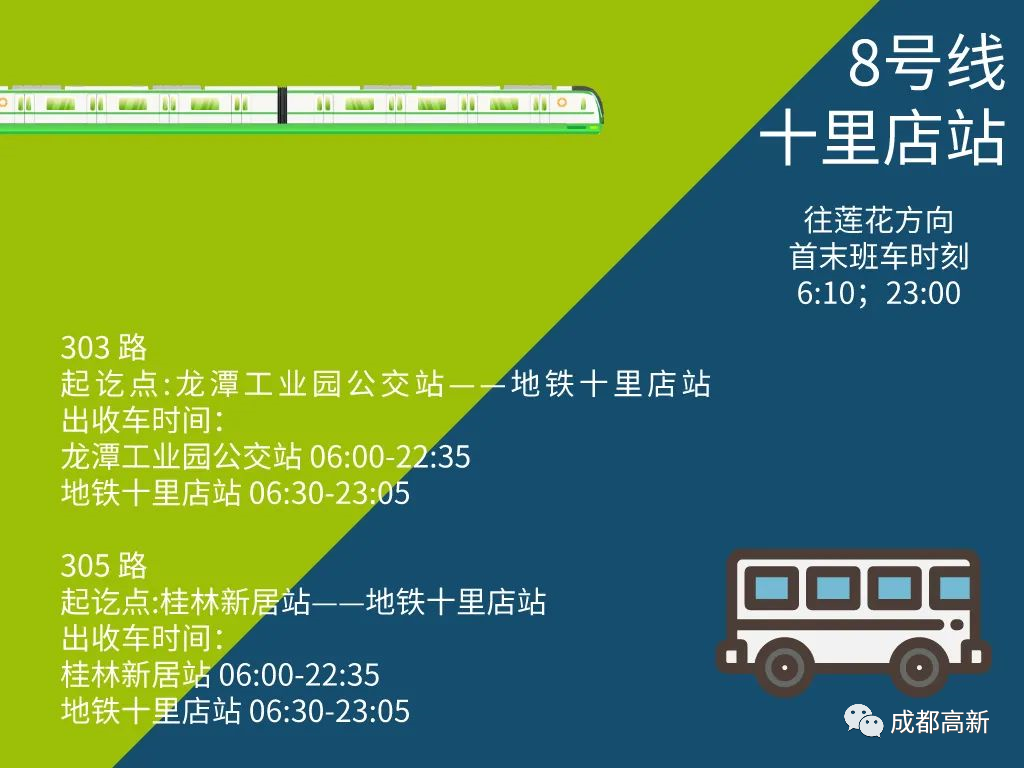 8号线
十里店站

往莲花方向
首末班车时刻
6:10；23:00

303 路
起讫点:龙潭工业园公交站——地铁十里店站
出收车时间:
龙潭工业园公交站 06:00-22:35
地铁十里店站 06:30-23:05

305 路
起讫点:桂林新居站——地铁十里店站
出收车时间:
桂林新居站 06:00-22:35
地铁十里店站 06:30-23:05

成都高新